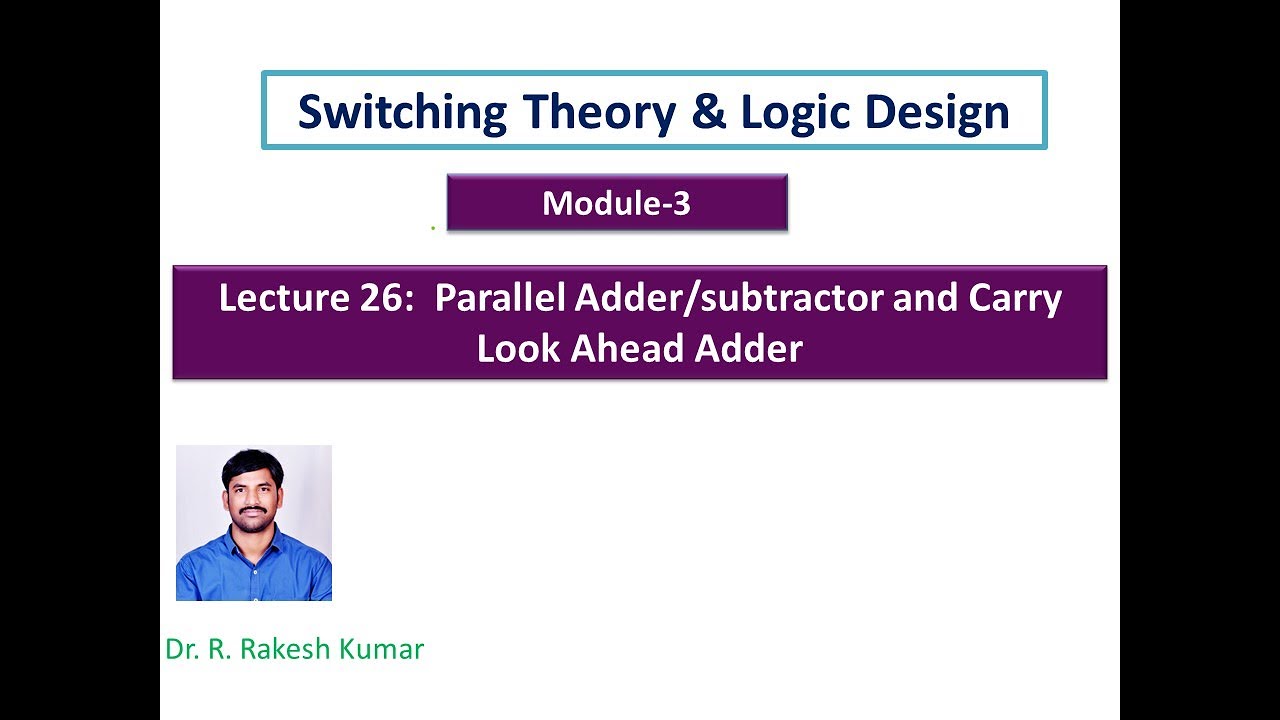 Switching Theory & Logic Design

Module-3

Lecture 26: Parallel Adder/subtractor and Carry Look Ahead Adder

Dr. R. Rakesh Kumar